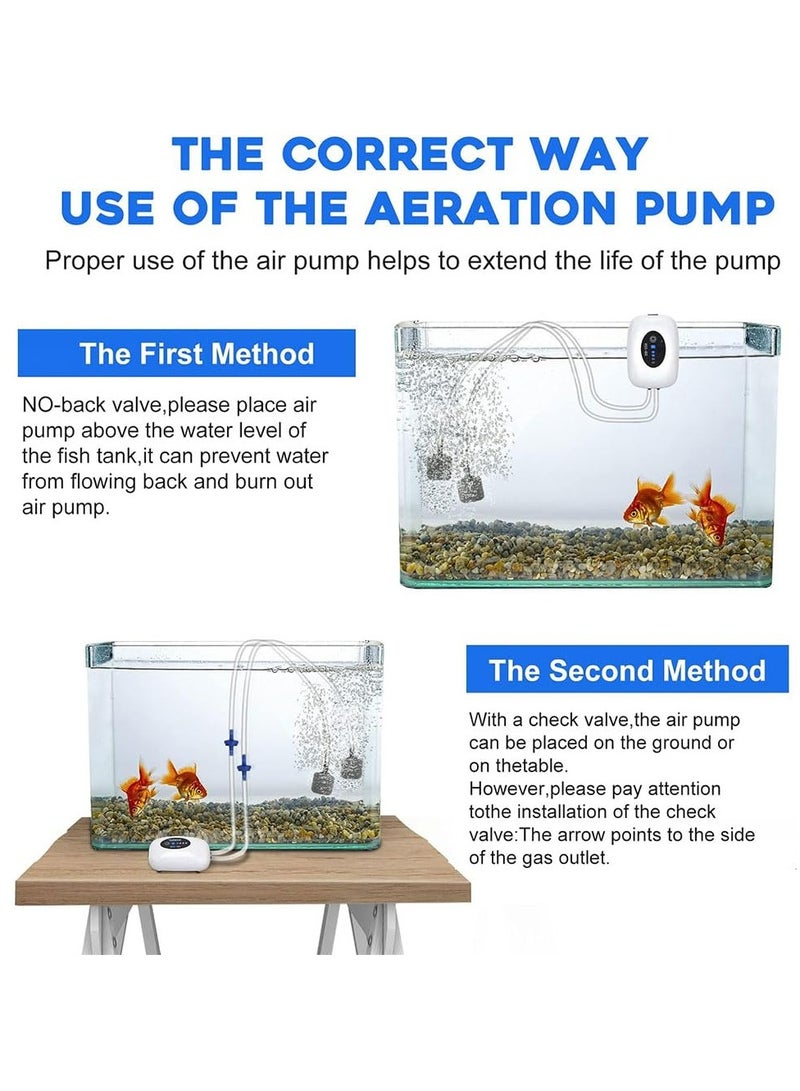 THE CORRECT WAY USE OF THE AERATION PUMP

Proper use of the air pump helps to extend the life of the pump

The First Method

NO-back valve,please place air pump above the water level of the fish tank,it can prevent water from flowing back and burn out air pump.

The Second Method

With a check valve,the air pump can be placed on the ground or on thetable.
However,please pay attention tothe installation of the check valve:The arrow points to the side of the gas outlet.